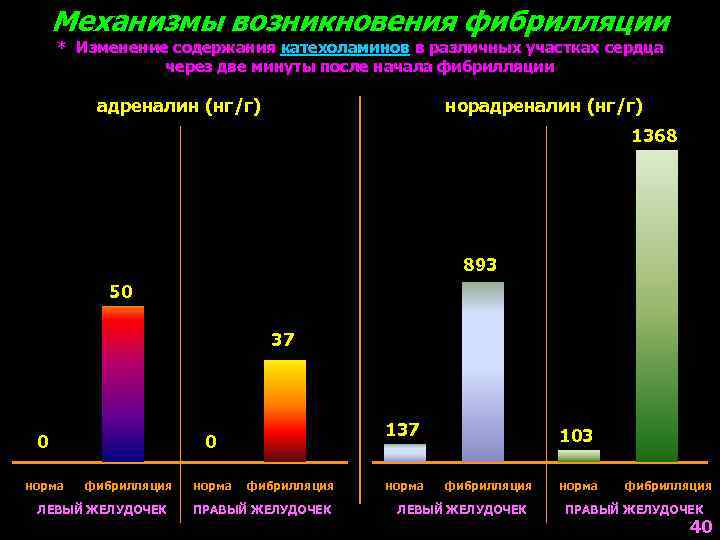 Механизмы возникновения фибрилляции

* Изменение содержания катехоламинов в различных участках сердца через две минуты после начала фибрилляции

адреналин (нг/г)

0

50

0

37

норма фибрилляция
ЛЕВЫЙ ЖЕЛУДОЧЕК

норма фибрилляция
ПРАВЫЙ ЖЕЛУДОЧЕК

норадреналин (нг/г)

137

893

103

1368

норма фибрилляция
ЛЕВЫЙ ЖЕЛУДОЧЕК

норма фибрилляция
ПРАВЫЙ ЖЕЛУДОЧЕК

40